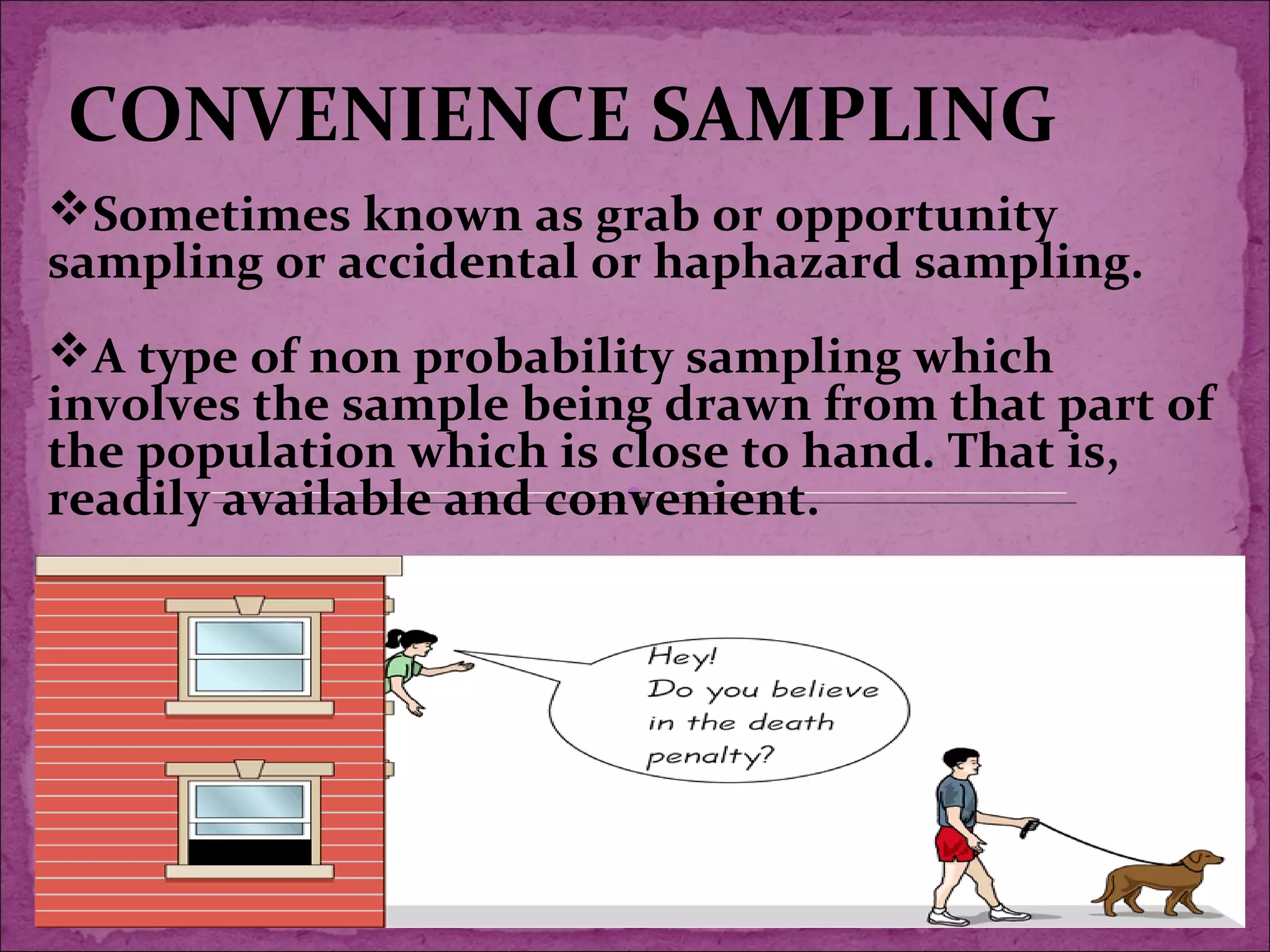 CONVENIENCE SAMPLING

❖Sometimes known as grab or opportunity sampling or accidental or haphazard sampling.

❖A type of non probability sampling which involves the sample being drawn from that part of the population which is close to hand. That is, readily available and convenient.

Hey!
Do you believe in the death penalty?